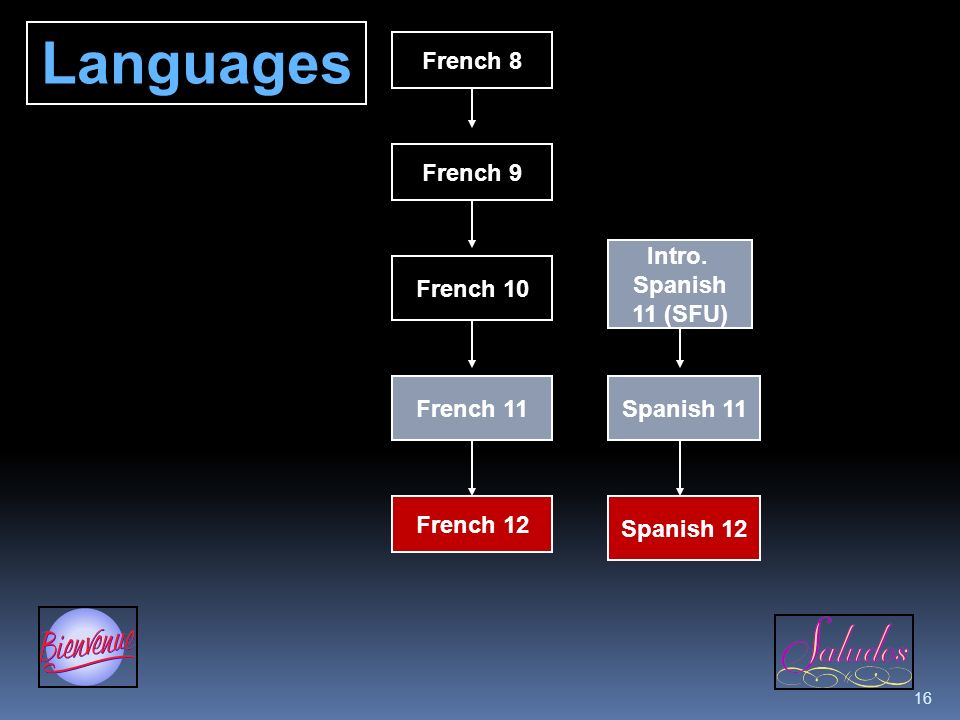 Languages

French 8

French 9

French 10

French 11

French 12

Intro. Spanish 11 (SFU)

Spanish 11

Spanish 12

Bienvenue

Saludos

16